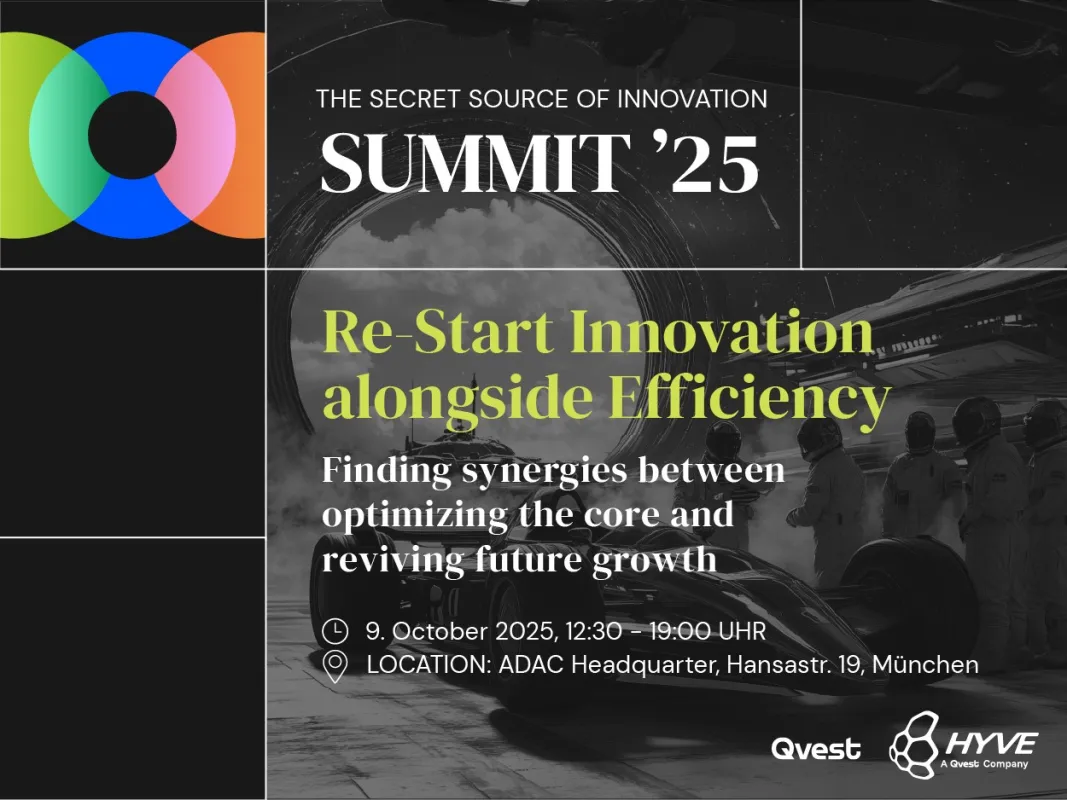 THE SECRET SOURCE OF INNOVATION
SUMMIT '25

Re-Start Innovation alongside Efficiency

Finding synergies between optimizing the core and reviving future growth

9. October 2025, 12:30 - 19:00 UHR
LOCATION: ADAC Headquarter, Hansastr. 19, München

Qvest

HYVE
A Qvest Company